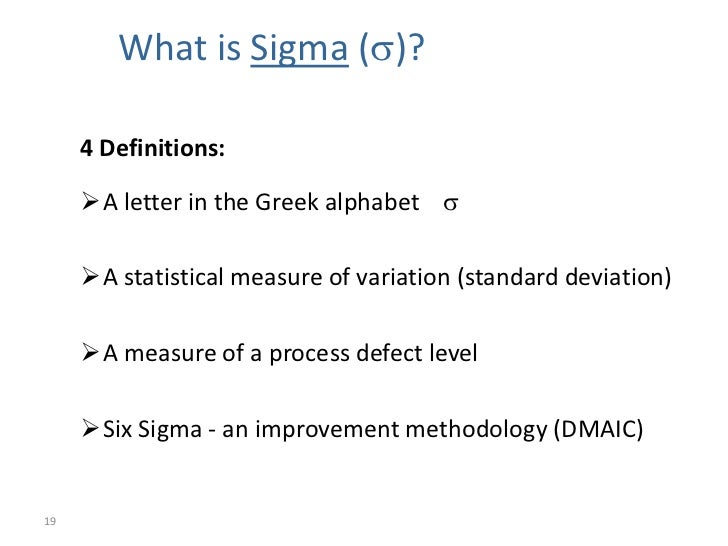 What is Sigma ($\sigma$)?

4 Definitions:

➢ A letter in the Greek alphabet $\sigma$

➢ A statistical measure of variation (standard deviation)

➢ A measure of a process defect level

➢ Six Sigma - an improvement methodology (DMAIC)

19